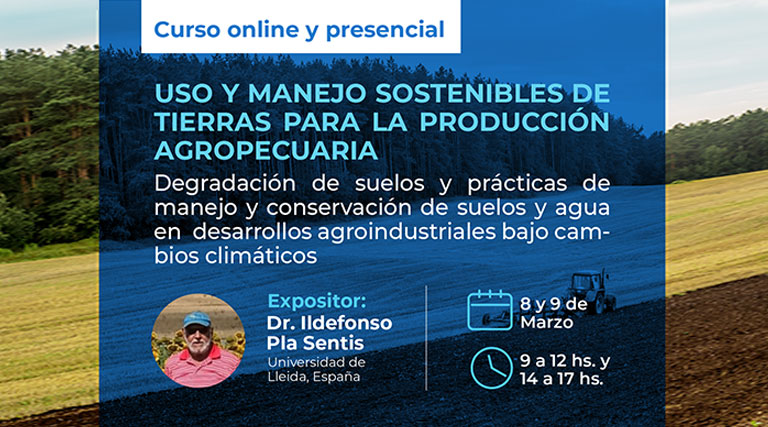 Curso online y presencial

USO Y MANEJO SOSTENIBLES DE TIERRAS PARA LA PRODUCCIÓN AGROPECUARIA

Degradación de suelos y prácticas de manejo y conservación de suelos y agua en desarrollos agroindustriales bajo cambios climáticos

Expositor:
Dr. Ildefonso Pla Sentis
Universidad de Lleida, España

8 y 9 de Marzo

9 a 12 hs. y 14 a 17 hs.